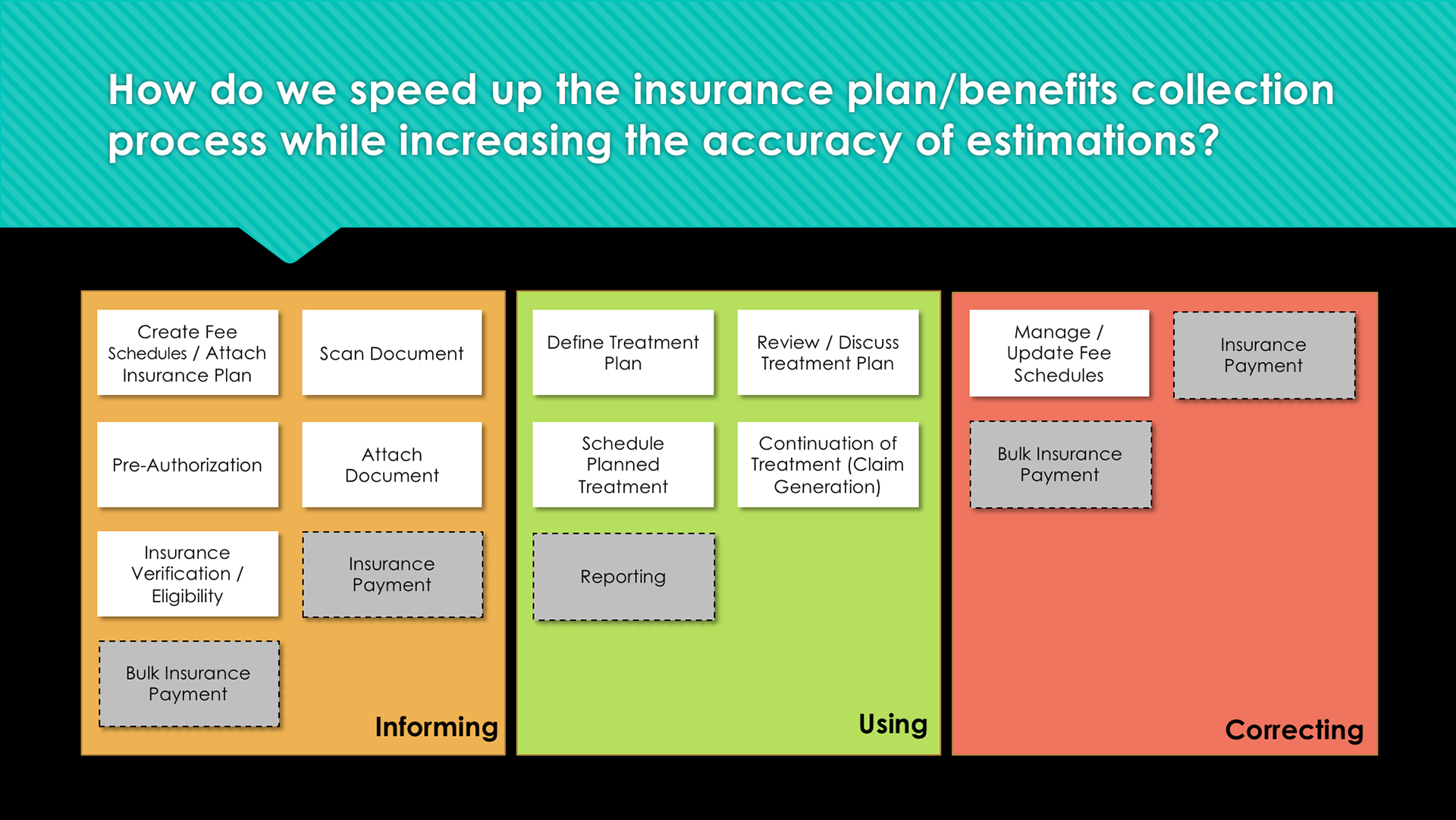 How do we speed up the insurance plan/benefits collection process while increasing the accuracy of estimations?

Create Fee Schedules / Attach Insurance Plan

Scan Document

Pre-Authorization

Attach Document

Insurance Verification / Eligibility

Insurance Payment

Bulk Insurance Payment

Informing

Define Treatment Plan

Review / Discuss Treatment Plan

Schedule Planned Treatment

Continuation of Treatment (Claim Generation)

Reporting

Using

Manage / Update Fee Schedules

Insurance Payment

Bulk Insurance Payment

Correcting